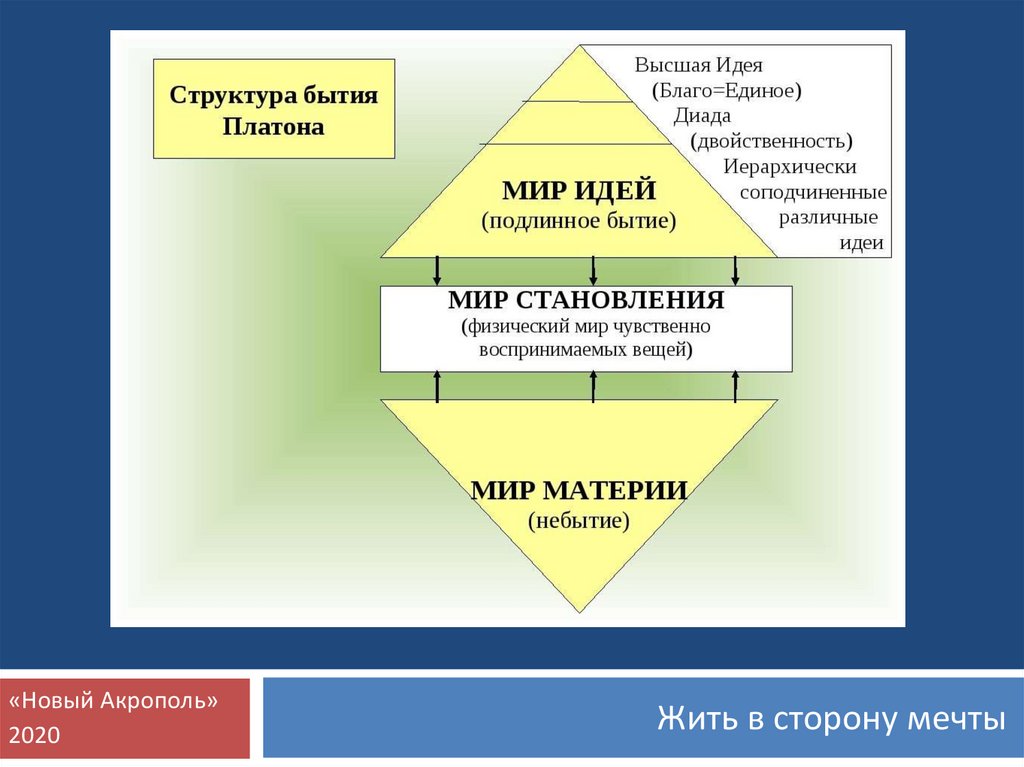 Структура бытия Платона

Высшая Идея (Благо=Единое)
Диада (двойственность)
Иерархически соподчиненные различные идеи

МИР ИДЕЙ
(подлинное бытие)

МИР СТАНОВЛЕНИЯ
(физический мир чувственно воспринимаемых вещей)

МИР МАТЕРИИ
(небытие)

«Новый Акрополь»
2020

Жить в сторону мечты